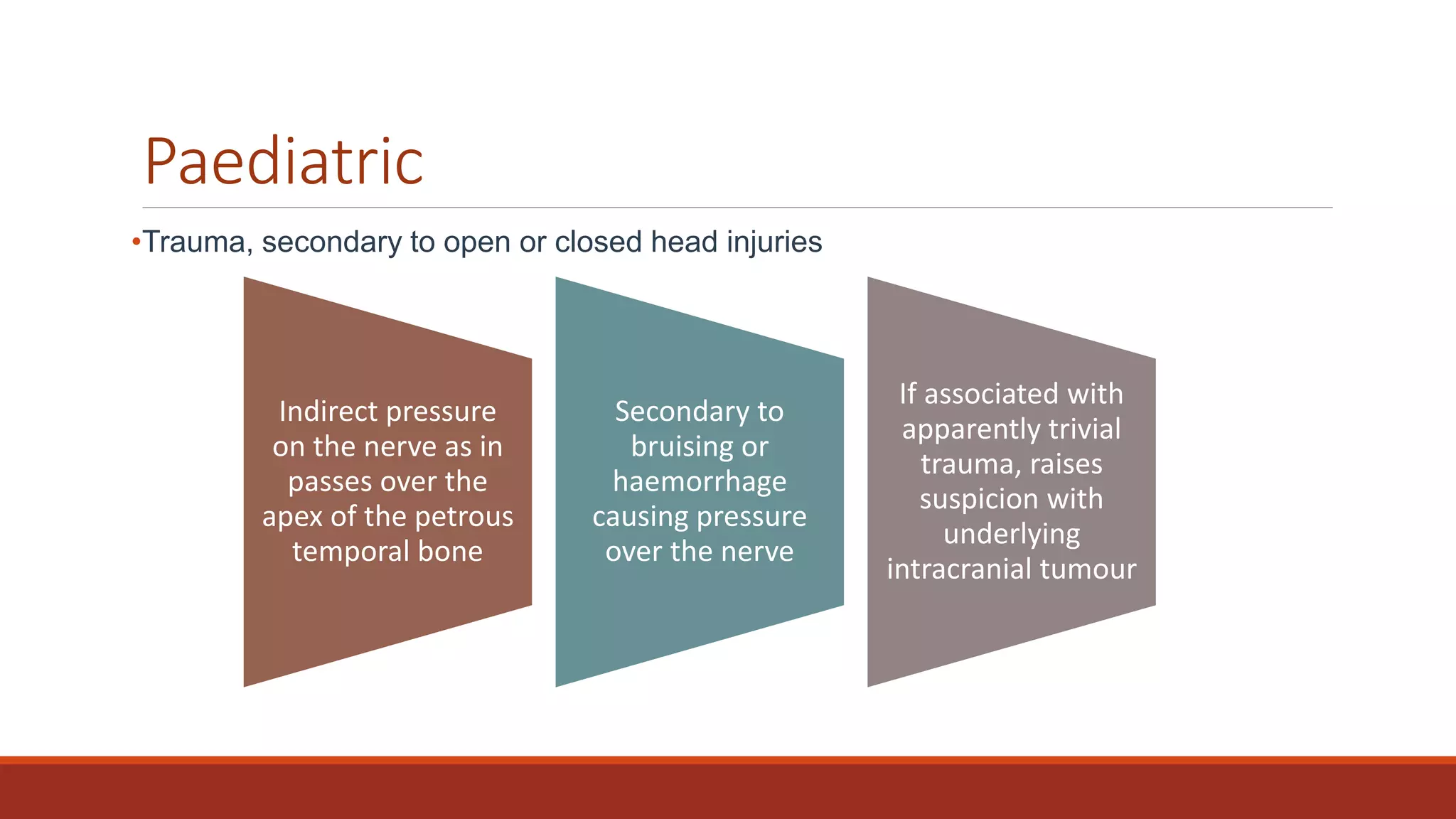 Paediatric

•Trauma, secondary to open or closed head injuries

Indirect pressure on the nerve as in passes over the apex of the petrous temporal bone

Secondary to bruising or haemorrhage causing pressure over the nerve

If associated with apparently trivial trauma, raises suspicion with underlying intracranial tumour